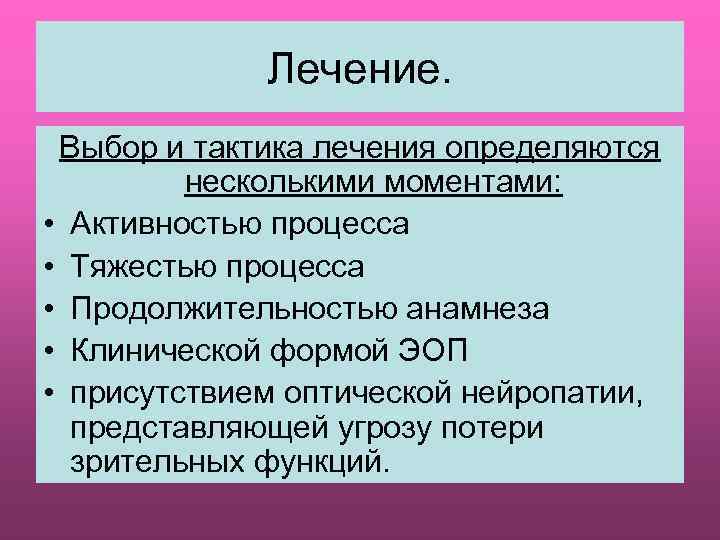 Лечение.

Выбор и тактика лечения определяются несколькими моментами:

• Активностью процесса
• Тяжестью процесса
• Продолжительностью анамнеза
• Клинической формой ЭОП
• присутствием оптической нейропатии, представляющей угрозу потери зрительных функций.